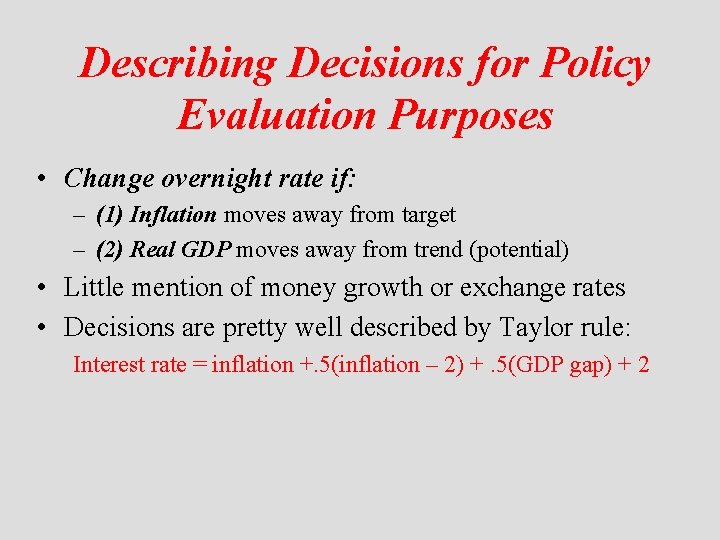 Describing Decisions for Policy Evaluation Purposes

• Change overnight rate if:
– (1) Inflation moves away from target
– (2) Real GDP moves away from trend (potential)
• Little mention of money growth or exchange rates
• Decisions are pretty well described by Taylor rule:
Interest rate = inflation +.5(inflation – 2) + .5(GDP gap) + 2